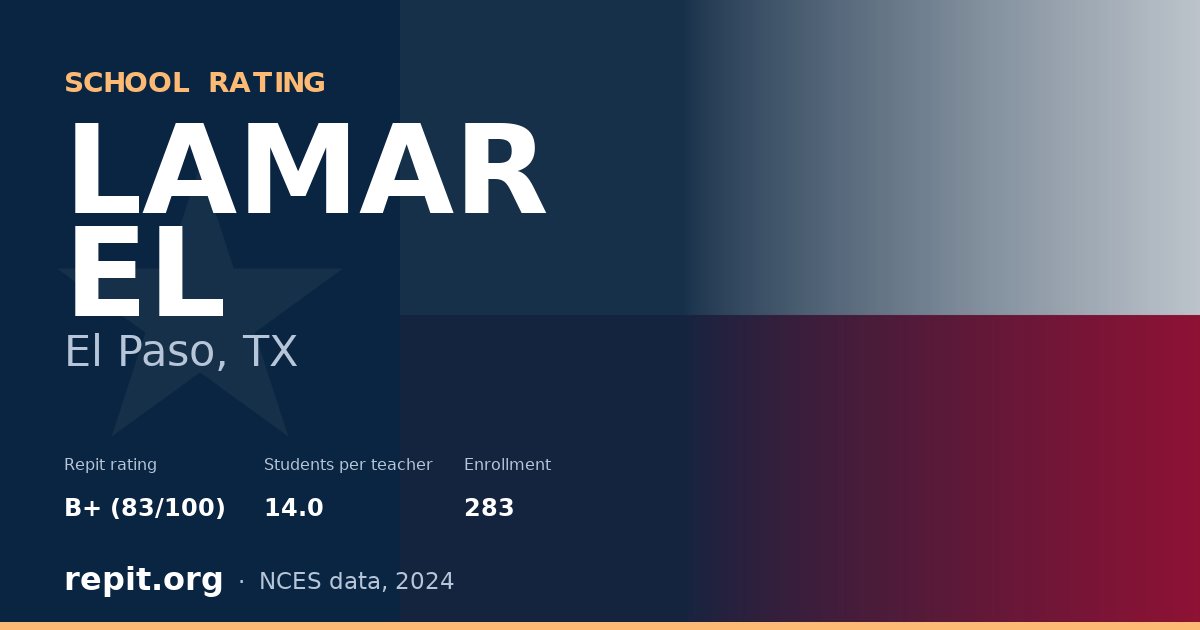 SCHOOL RATING

LAMAR EL

El Paso, TX

Repit rating
B+ (83/100)

Students per teacher
14.0

Enrollment
283

repit.org · NCES data, 2024